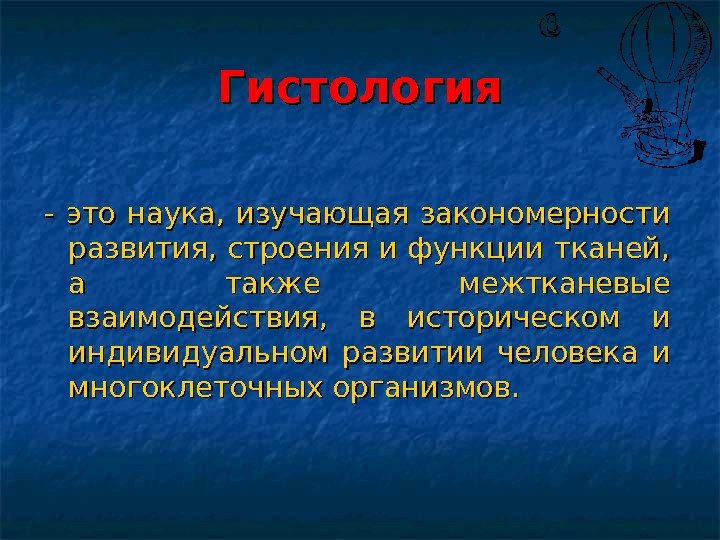 Гистология

- это наука, изучающая закономерности развития, строения и функции тканей, а также межтканевые взаимодействия, в историческом и индивидуальном развитии человека и многоклеточных организмов.